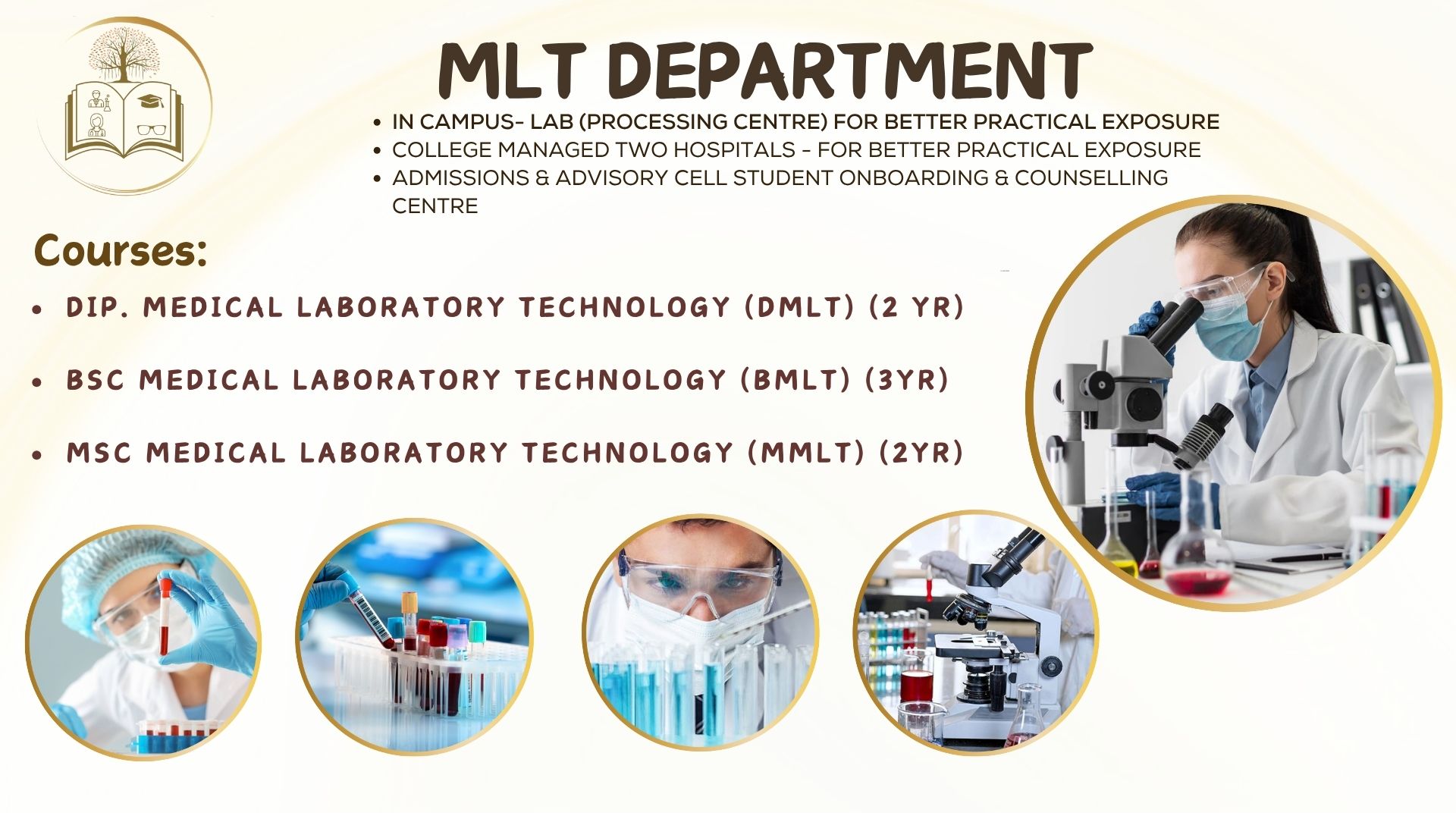 MLT DEPARTMENT

• IN CAMPUS- LAB (PROCESSING CENTRE) FOR BETTER PRACTICAL EXPOSURE
• COLLEGE MANAGED TWO HOSPITALS - FOR BETTER PRACTICAL EXPOSURE
• ADMISSIONS & ADVISORY CELL STUDENT ONBOARDING & COUNSELLING CENTRE

Courses:

• DIP. MEDICAL LABORATORY TECHNOLOGY (DMLT) (2 YR)

• BSC MEDICAL LABORATORY TECHNOLOGY (BMLT) (3YR)

• MSC MEDICAL LABORATORY TECHNOLOGY (MMLT) (2YR)